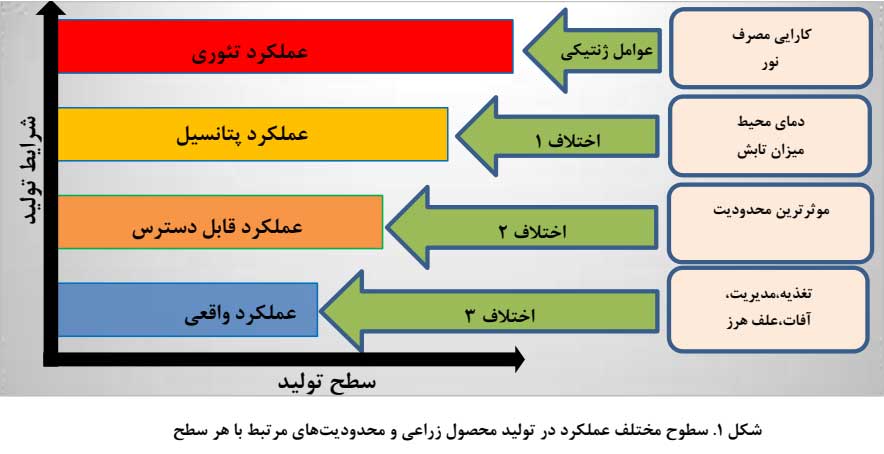 شرایط تولید

عملکرد تئوری

عوامل ژنتیکی

کارایی مصرف
نور

عملکرد پتانسیل

اختلاف ۱

دمای محیط
میزان تابش

عملکرد قابل دسترس

اختلاف ۲

موثرترین محدودیت

عملکرد واقعی

اختلاف ۳

تغذیه،مدیریت،
آفات،علف هرز

سطح تولید

شکل ۱. سطوح مختلف عملکرد در تولید محصول زراعی و محدودیت‌های مرتبط با هر سطح